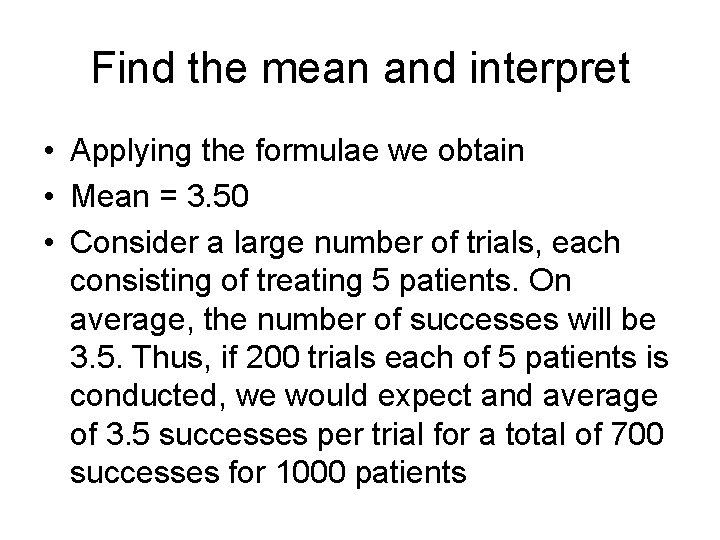 Find the mean and interpret

• Applying the formulae we obtain
• Mean = 3.50
• Consider a large number of trials, each consisting of treating 5 patients. On average, the number of successes will be 3.5. Thus, if 200 trials each of 5 patients is conducted, we would expect and average of 3.5 successes per trial for a total of 700 successes for 1000 patients